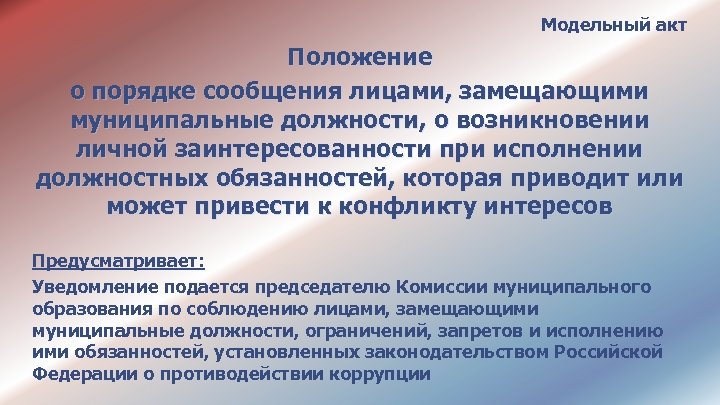 Модельный акт

Положение

о порядке сообщения лицами, замещающими муниципальные должности, о возникновении личной заинтересованности при исполнении должностных обязанностей, которая приводит или может привести к конфликту интересов

Предусматривает:

Уведомление подается председателю Комиссии муниципального образования по соблюдению лицами, замещающими муниципальные должности, ограничений, запретов и исполнению ими обязанностей, установленных законодательством Российской Федерации о противодействии коррупции